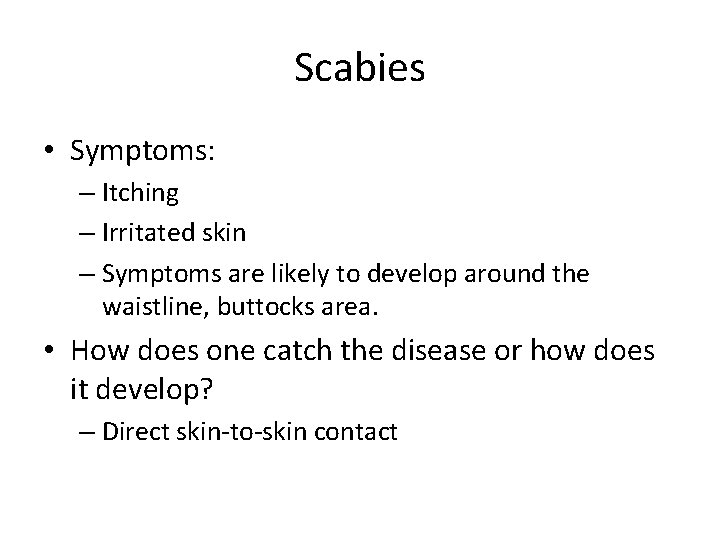 Scabies

• Symptoms:
– Itching
– Irritated skin
– Symptoms are likely to develop around the waistline, buttocks area.

• How does one catch the disease or how does it develop?
– Direct skin-to-skin contact